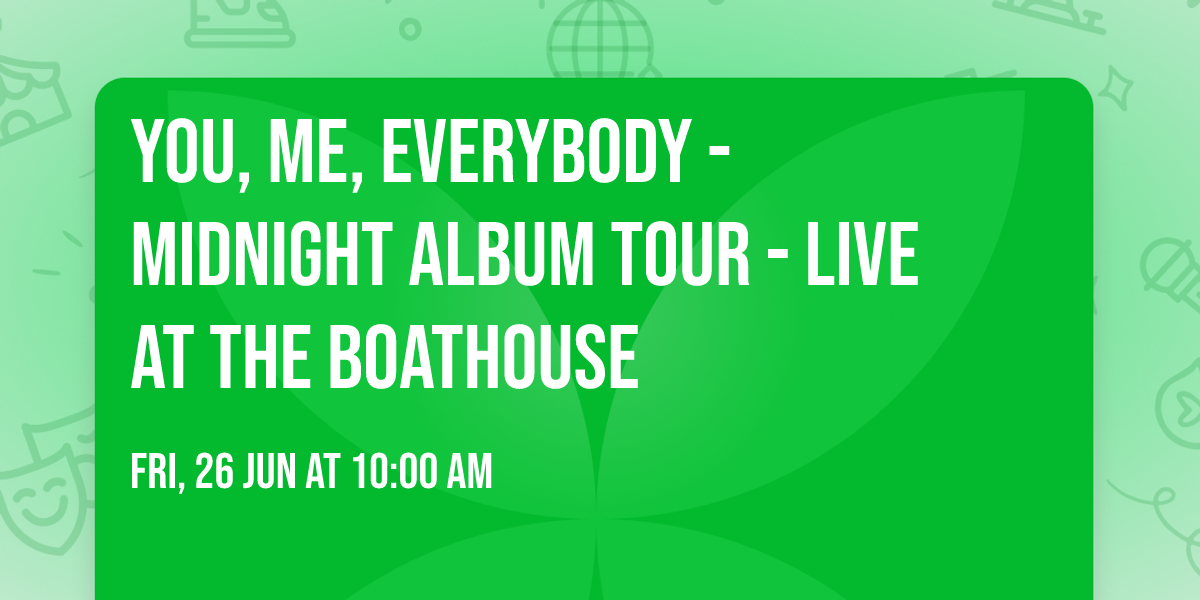 YOU, ME, EVERYBODY - MIDNIGHT ALBUM TOUR - LIVE AT THE BOATHOUSE

FRI, 26 JUN AT 10:00 AM